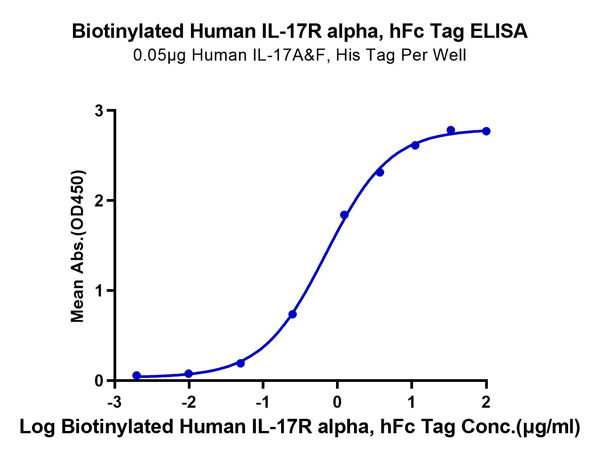 Biotinylated Human IL-17R alpha, hFc Tag ELISA
0.05μg Human IL-17A&F, His Tag Per Well

Mean Abs.(OD450)

3
2
1
0

-3
-2
-1
0
1
2

Log Biotinylated Human IL-17R alpha, hFc Tag Conc.(μg/ml)